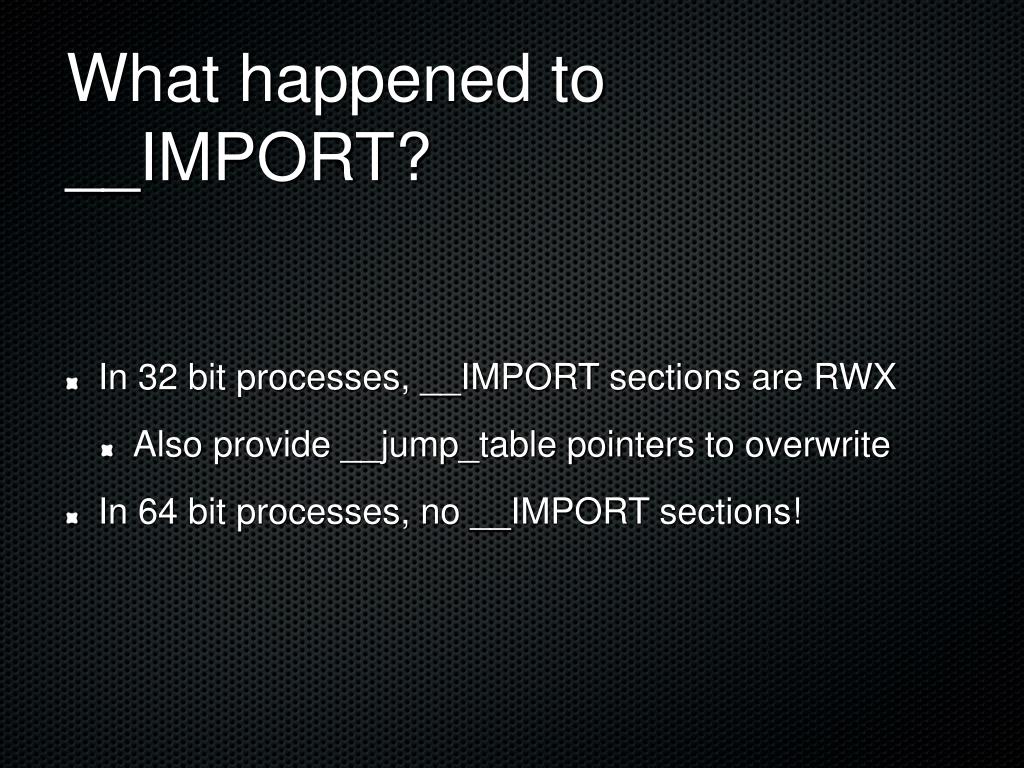 What happened to __IMPORT?

In 32 bit processes, __IMPORT sections are RWX

Also provide __jump_table pointers to overwrite

In 64 bit processes, no __IMPORT sections!